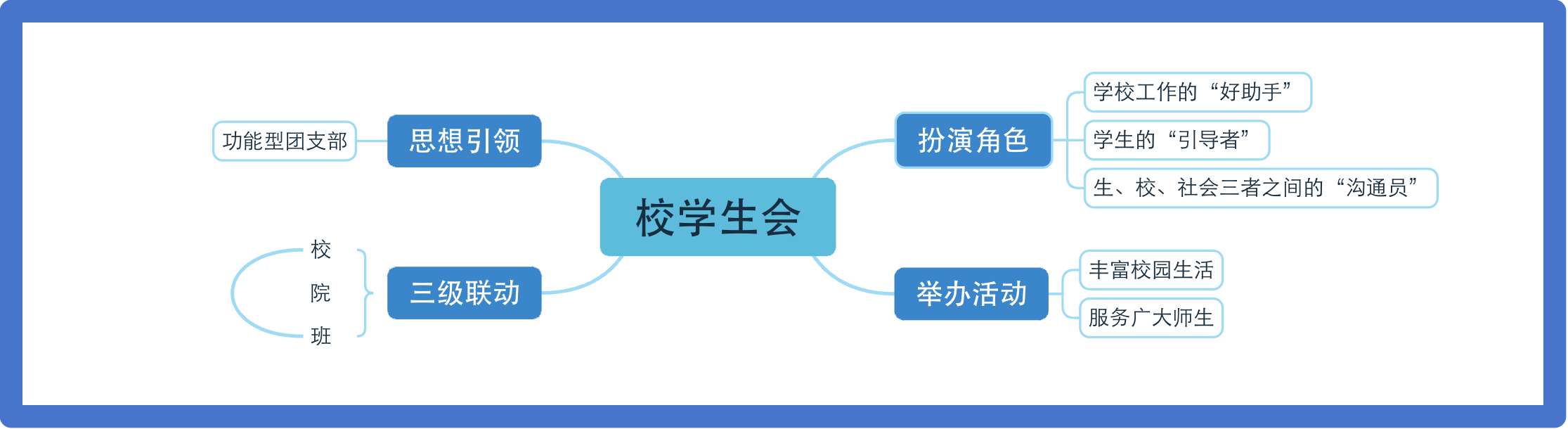 校学生会

思想引领
功能型团支部

三级联动
校
院
班

扮演角色
学校工作的“好助手”
学生的“引导者”
生、校、社会三者之间的“沟通员”

举办活动
丰富校园生活
服务广大师生